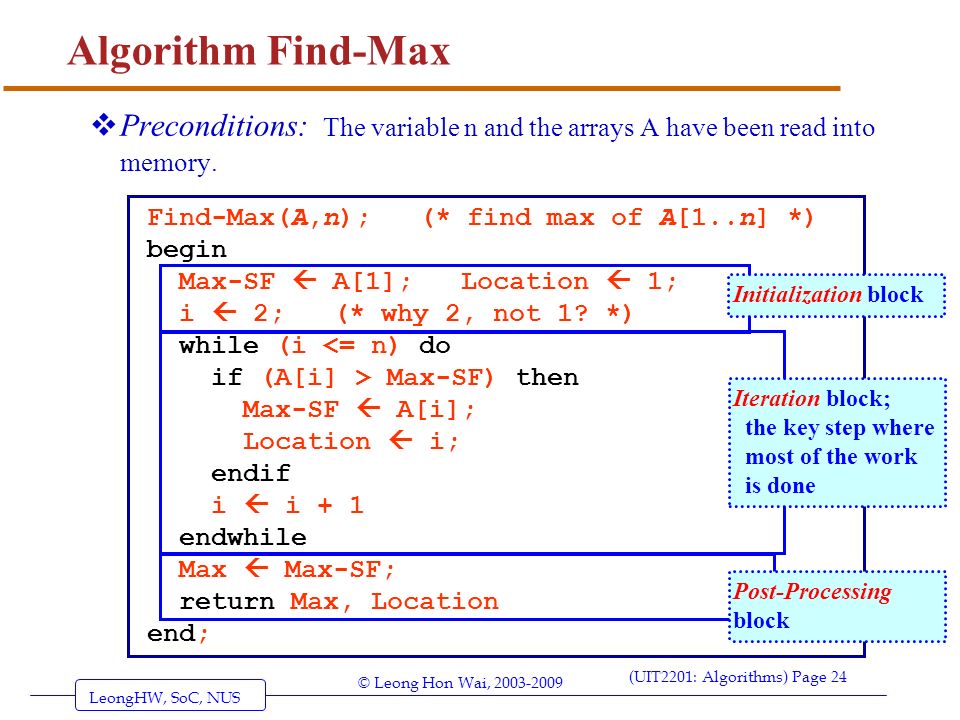 Algorithm Find-Max

❖ Preconditions: The variable n and the arrays A have been read into memory.

Find-Max(A,n);   (* find max of A[1..n] *)
begin
  Max-SF ← A[1];   Location ← 1;
  i ← 2;   (* why 2, not 1? *)
  while (i <= n) do
    if (A[i] > Max-SF) then
      Max-SF ← A[i];
      Location ← i;
    endif
    i ← i + 1
  endwhile
  Max ← Max-SF;
  return Max, Location
end;

Initialization block

Iteration block; the key step where most of the work is done

Post-Processing block

LeongHW, SoC, NUS

© Leong Hon Wai, 2003-2009

(UIT2201: Algorithms) Page 24